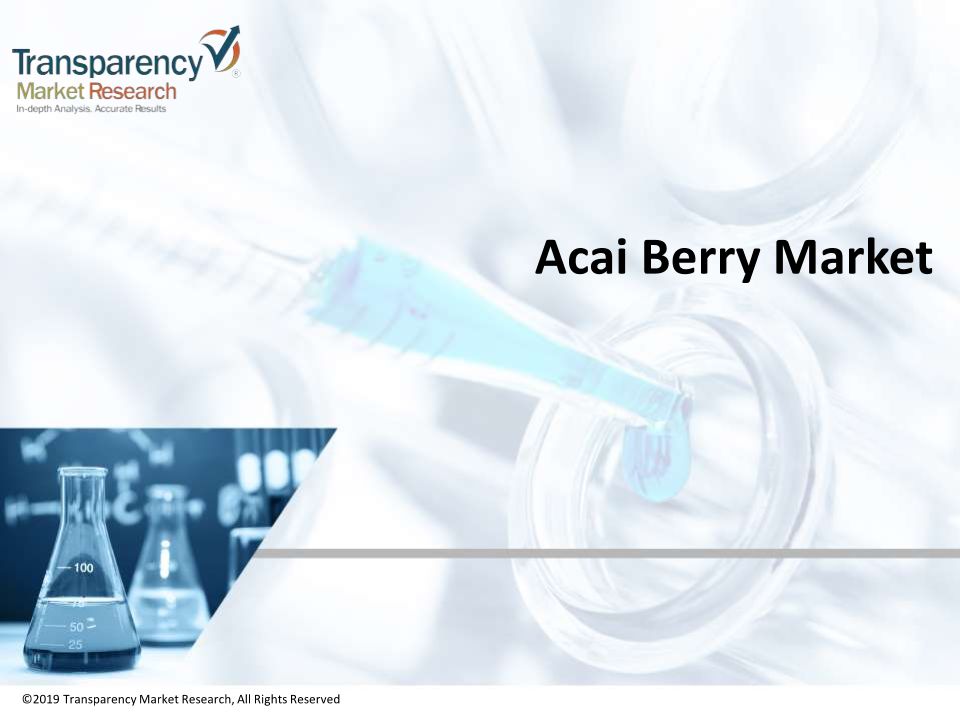 Transparency Market Research
In-depth Analysis. Accurate Results

Acai Berry Market

100
75
50
25

©2019 Transparency Market Research, All Rights Reserved